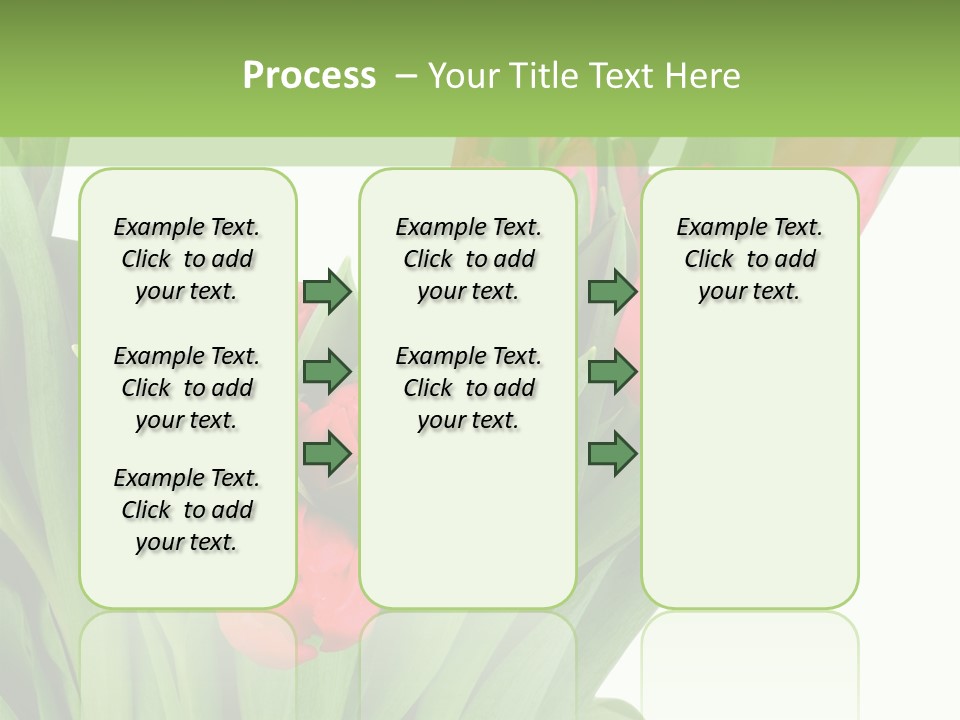 Process – Your Title Text Here

Example Text. Click to add your text.

Example Text. Click to add your text.

Example Text. Click to add your text.

Example Text. Click to add your text.

Example Text. Click to add your text.

Example Text. Click to add your text.